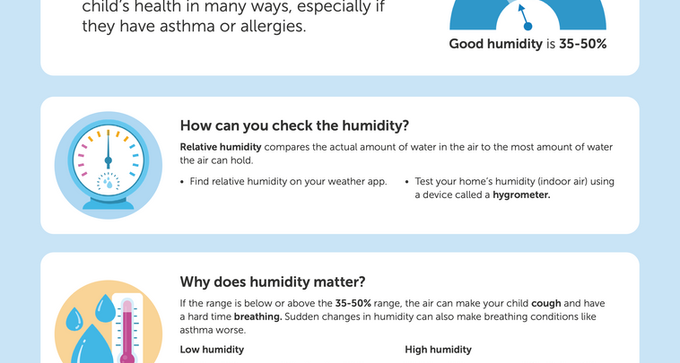 child's health in many ways, especially if they have asthma or allergies.

Good humidity is 35-50%

How can you check the humidity?

Relative humidity compares the actual amount of water in the air to the most amount of water the air can hold.

• Find relative humidity on your weather app.

• Test your home's humidity (indoor air) using a device called a hygrometer.

Why does humidity matter?

If the range is below or above the 35-50% range, the air can make your child cough and have a hard time breathing. Sudden changes in humidity can also make breathing conditions like asthma worse.

Low humidity

High humidity